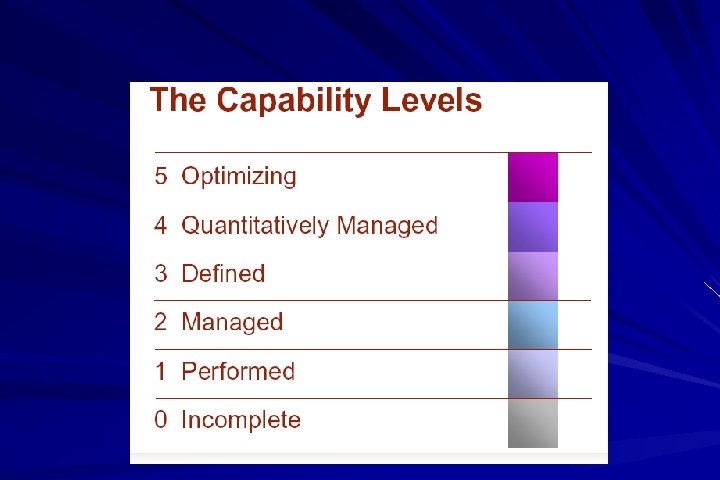 The Capability Levels

5 Optimizing
4 Quantitatively Managed
3 Defined
2 Managed
1 Performed
0 Incomplete